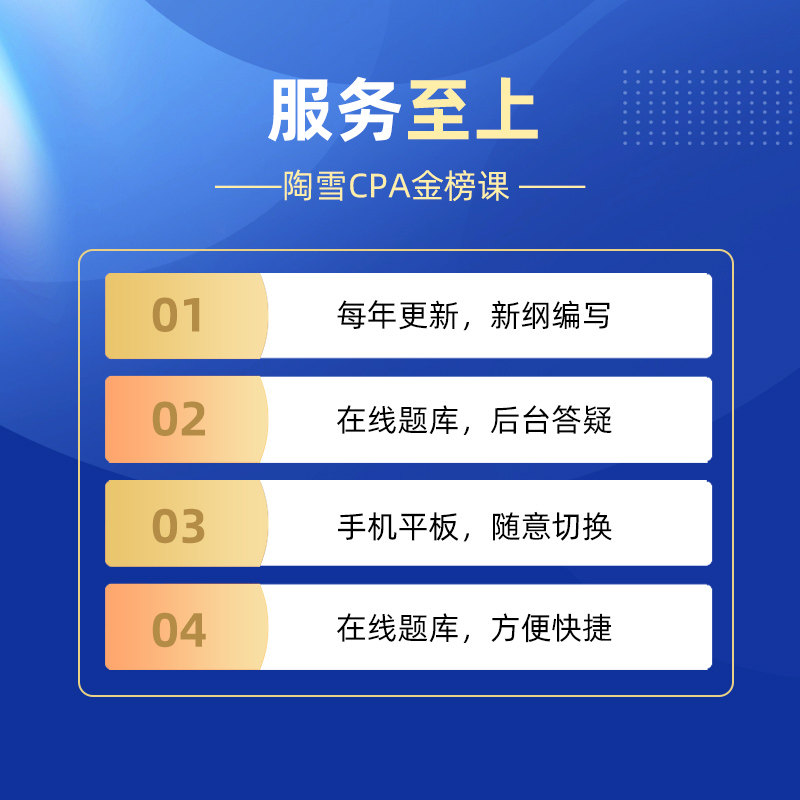 服务至上

——陶雪CPA金榜课——

01 每年更新，新纲编写

02 在线题库，后台答疑

03 手机平板，随意切换

04 在线题库，方便快捷